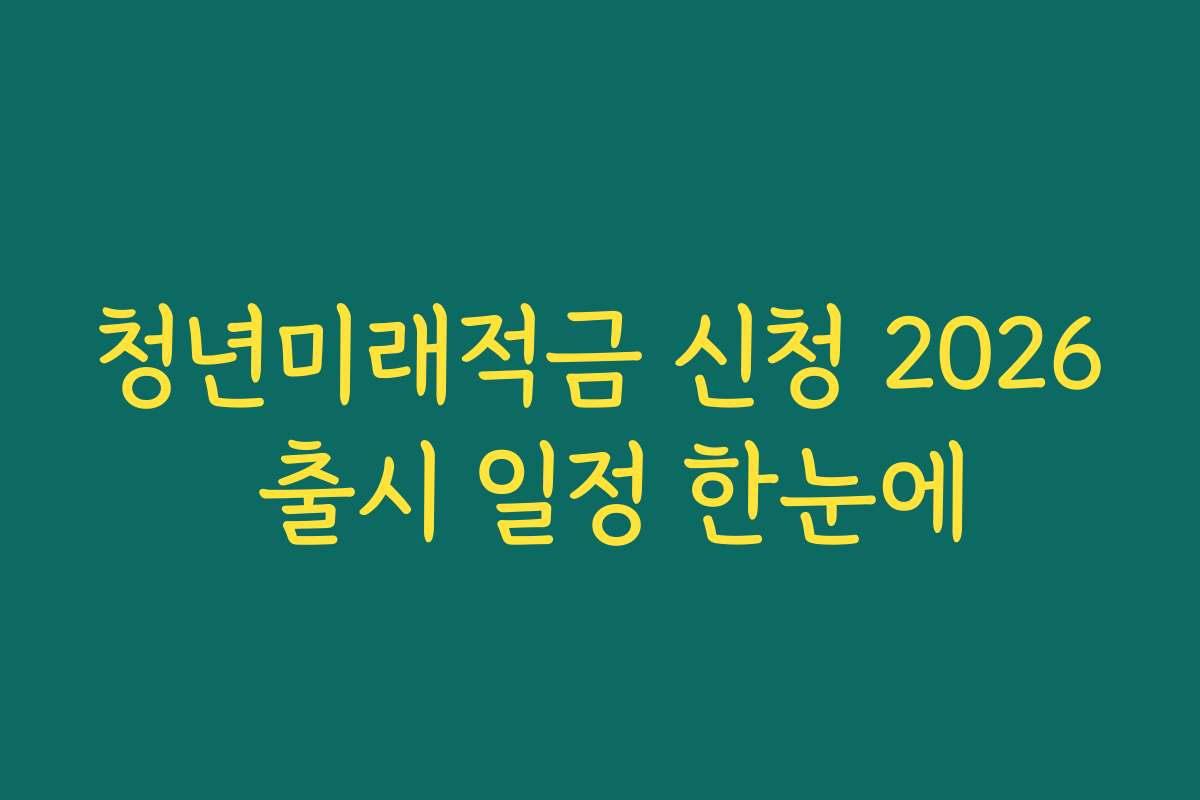 청년미래적금 신청 2026 출시 일정 한눈에